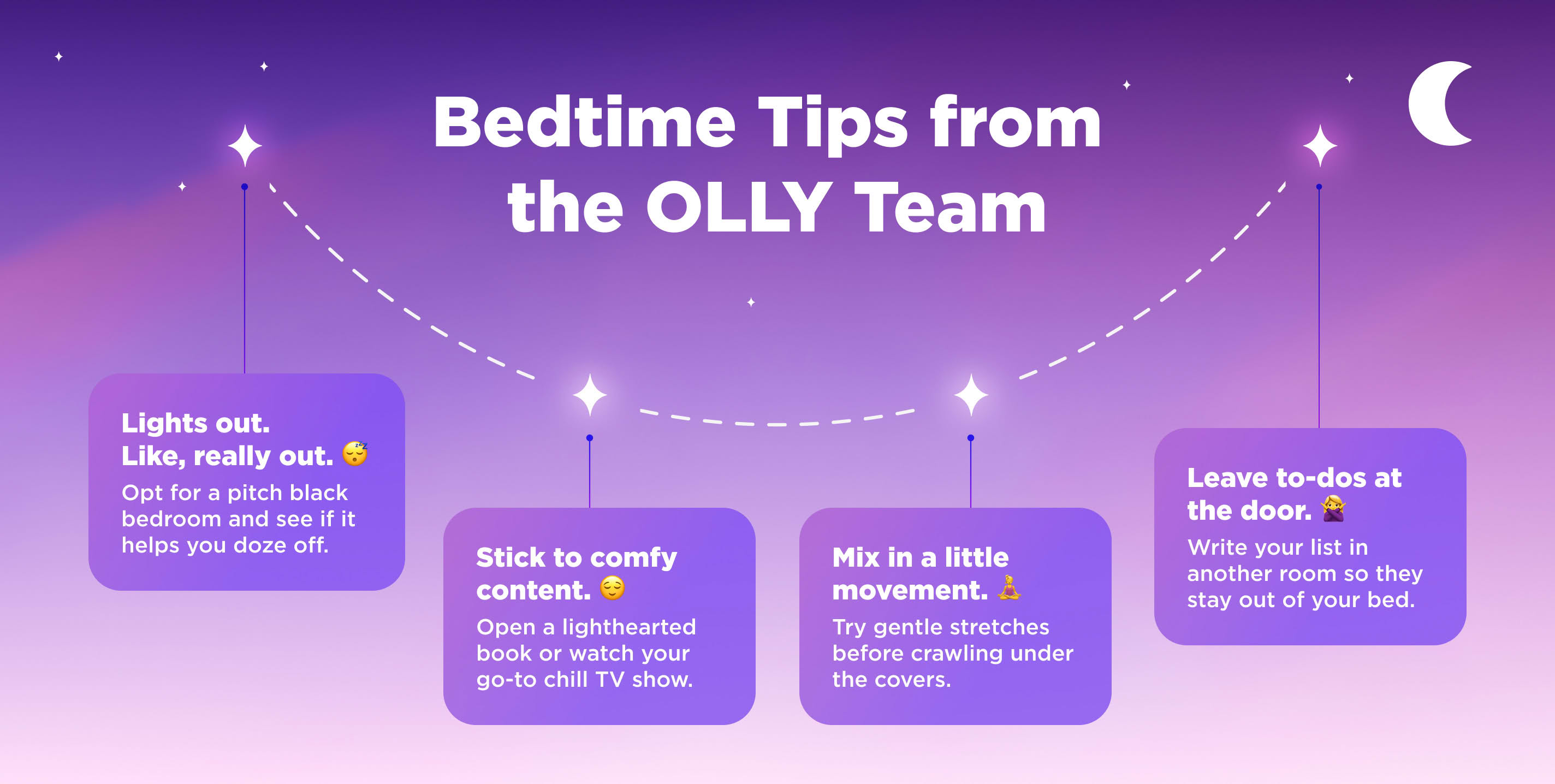 Bedtime Tips from the OLLY Team

Lights out. Like, really out. 😴
Opt for a pitch black bedroom and see if it helps you doze off.

Stick to comfy content. 😌
Open a lighthearted book or watch your go-to chill TV show.

Mix in a little movement. 🧘
Try gentle stretches before crawling under the covers.

Leave to-dos at the door. 🙅
Write your list in another room so they stay out of your bed.